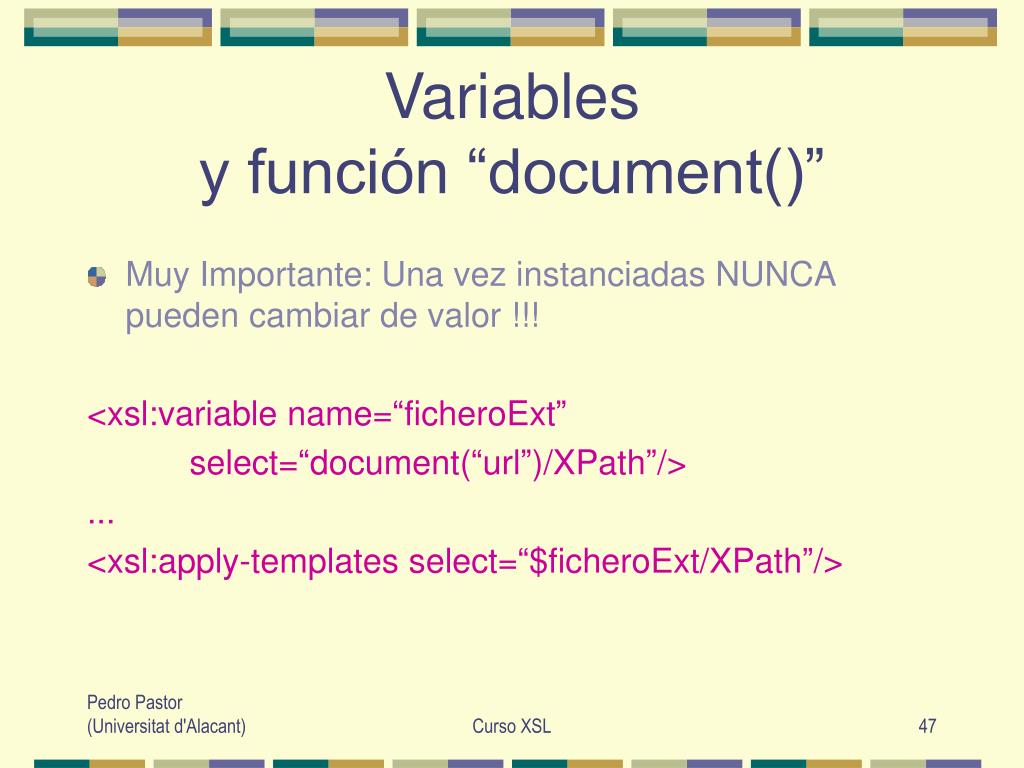 Variables
y función “document()”

Muy Importante: Una vez instanciadas NUNCA pueden cambiar de valor !!!

<xsl:variable name=“ficheroExt”
select=“document(“url”)/XPath”/>
...
<xsl:apply-templates select=“$ficheroExt/XPath”/>

Pedro Pastor
(Universitat d'Alacant)

Curso XSL

47